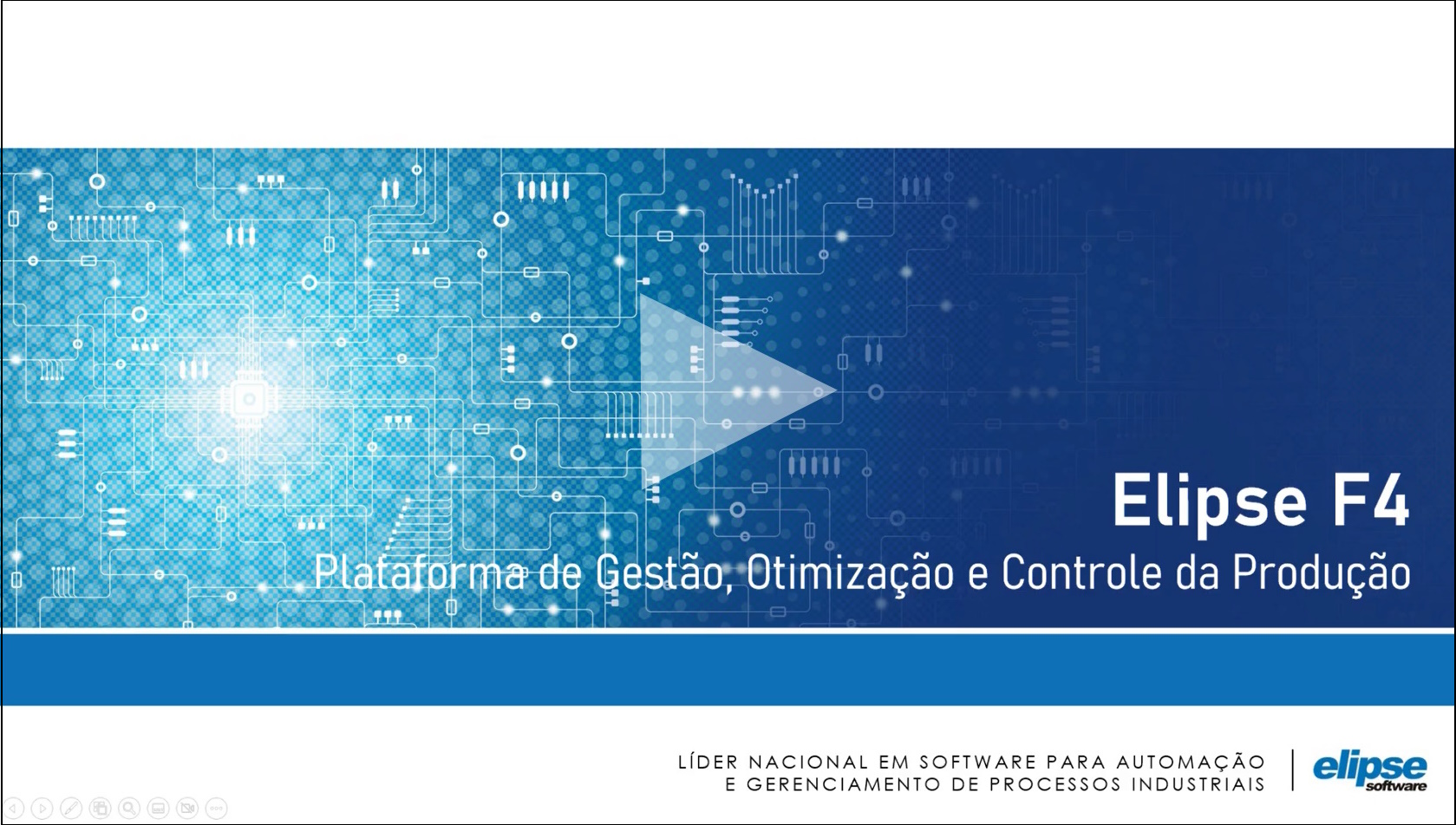 Elipse F4

Plataforma de Gestão, Otimização e Controle da Produção

LÍDER NACIONAL EM SOFTWARE PARA AUTOMAÇÃO
E GERENCIAMENTO DE PROCESSOS INDUSTRIAIS

elipse
software